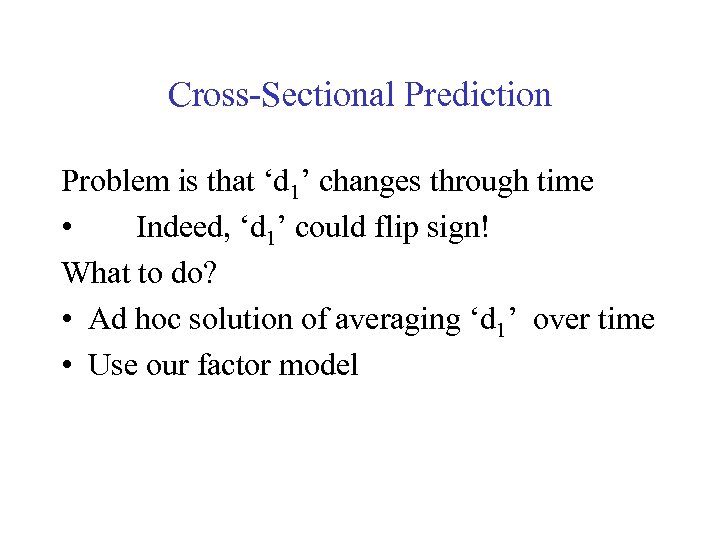 Cross-Sectional Prediction

Problem is that ‘$d_1$’ changes through time

• Indeed, ‘$d_1$’ could flip sign!

What to do?

• Ad hoc solution of averaging ‘$d_1$’ over time

• Use our factor model